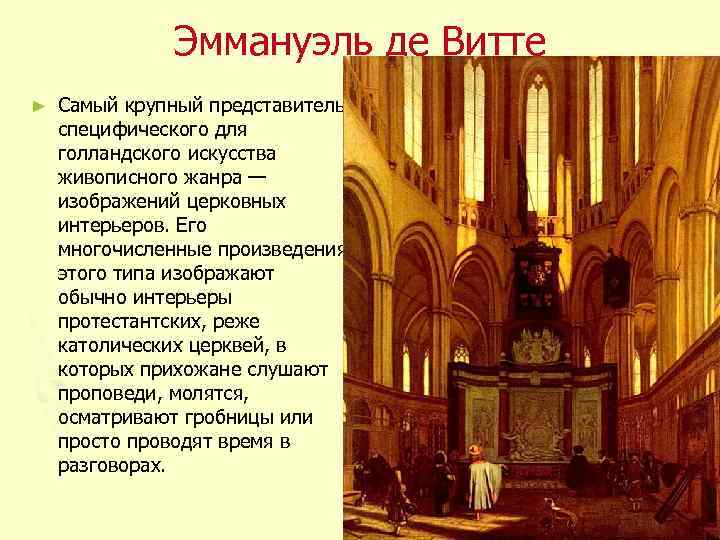 Эммануэль де Витте

► Самый крупный представитель специфического для голландского искусства живописного жанра — изображений церковных интерьеров. Его многочисленные произведения этого типа изображают обычно интерьеры протестантских, реже католических церквей, в которых прихожане слушают проповеди, молятся, осматривают гробницы или просто проводят время в разговорах.